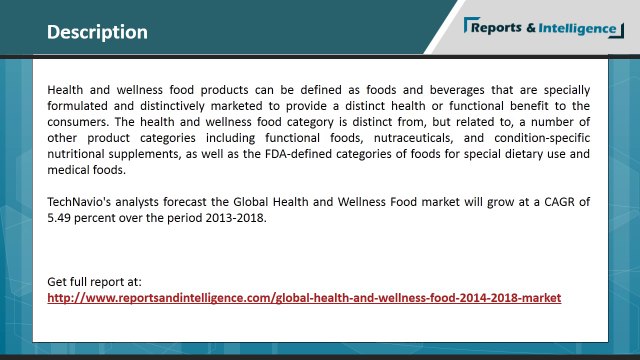 Description

Reports & Intelligence

Health and wellness food products can be defined as foods and beverages that are specially formulated and distinctively marketed to provide a distinct health or functional benefit to the consumers. The health and wellness food category is distinct from, but related to, a number of other product categories including functional foods, nutraceuticals, and condition-specific nutritional supplements, as well as the FDA-defined categories of foods for special dietary use and medical foods.

TechNavio's analysts forecast the Global Health and Wellness Food market will grow at a CAGR of 5.49 percent over the period 2013-2018.

Get full report at:
http://www.reportsandintelligence.com/global-health-and-wellness-food-2014-2018-market